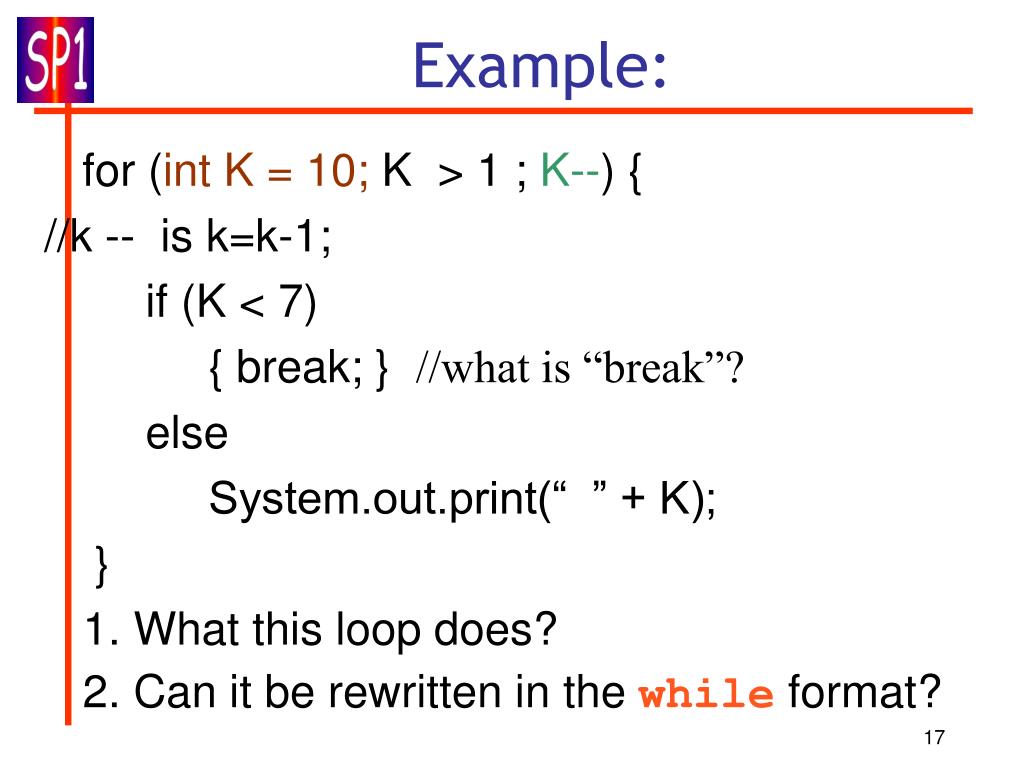 SP1

Example:

for (int K = 10; K > 1 ; K--) {
//k -- is k=k-1;
if (K < 7)
{ break; } //what is “break”?
else
System.out.print(“ ” + K);
}

1. What this loop does?
2. Can it be rewritten in the while format?

17